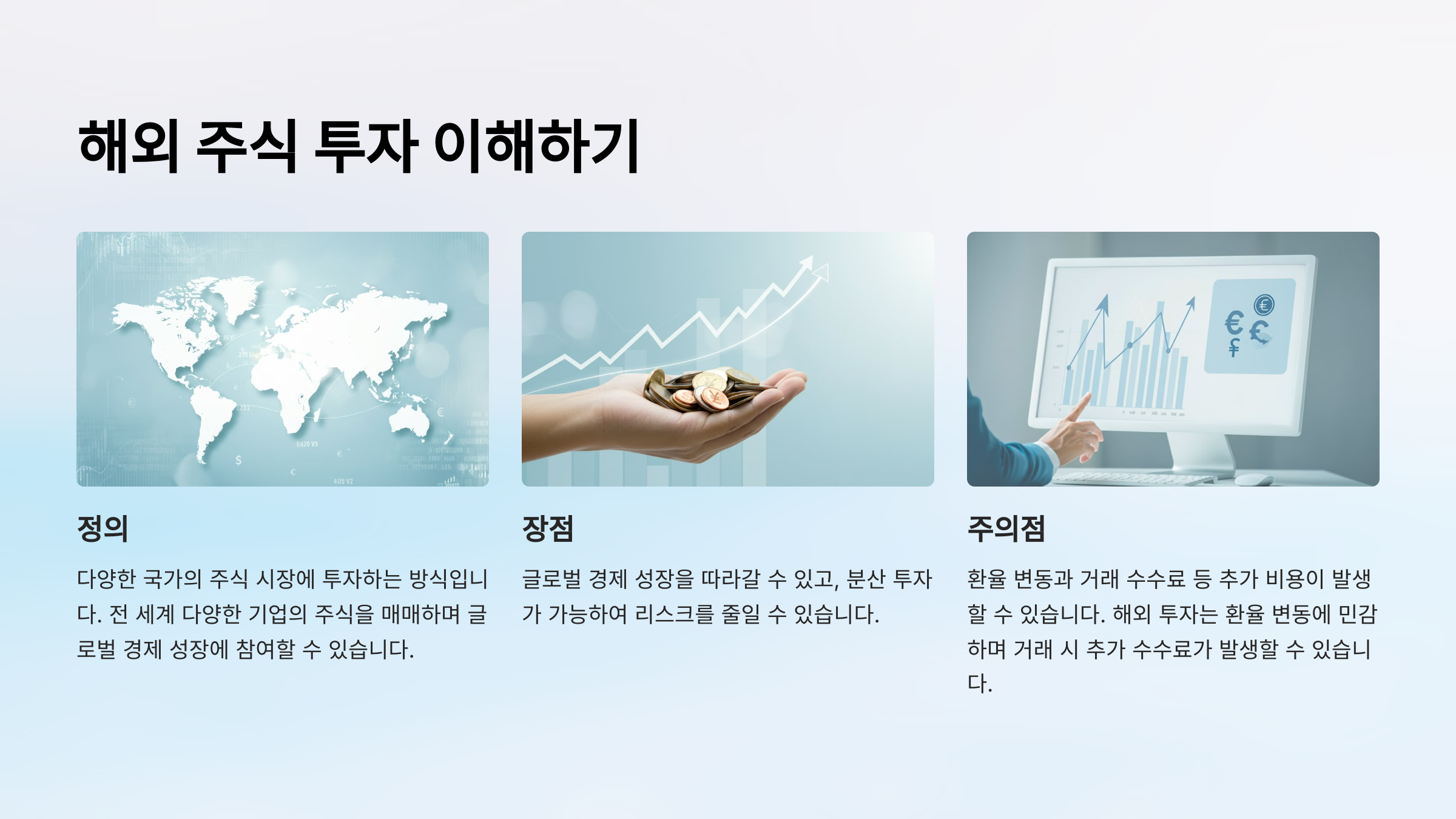 해외 주식 투자 이해하기

정의

다양한 국가의 주식 시장에 투자하는 방식입니다. 전 세계 다양한 기업의 주식을 매매하며 글로벌 경제 성장에 참여할 수 있습니다.

장점

글로벌 경제 성장을 따라갈 수 있고, 분산 투자가 가능하여 리스크를 줄일 수 있습니다.

주의점

환율 변동과 거래 수수료 등 추가 비용이 발생할 수 있습니다. 해외 투자는 환율 변동에 민감하며 거래 시 추가 수수료가 발생할 수 있습니다.